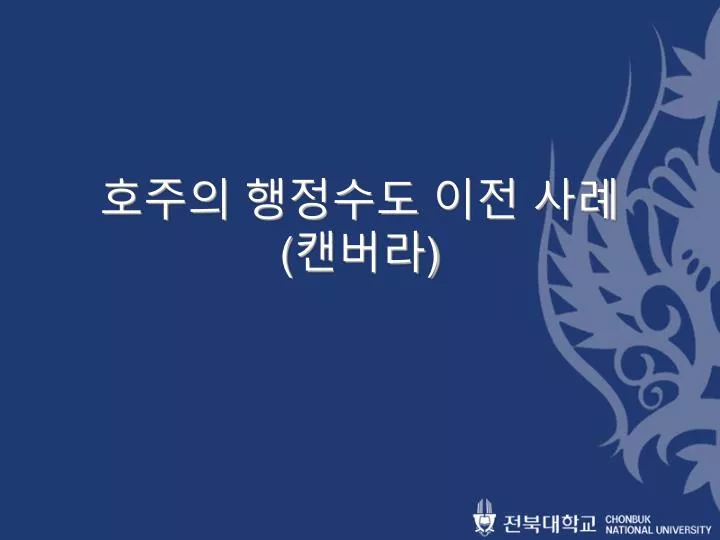 호주의 행정수도 이전 사례
(캔버라)

전북대학교 CHONBUK NATIONAL UNIVERSITY